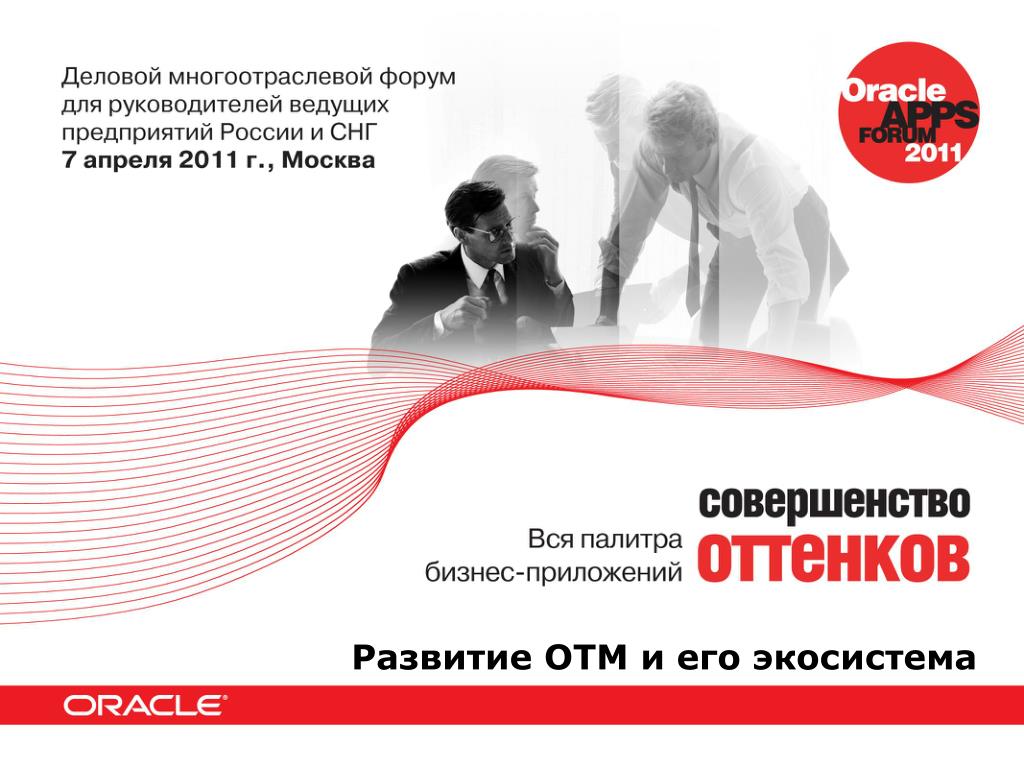 Деловой многоотраслевой форум для руководителей ведущих предприятий России и СНГ
7 апреля 2011 г., Москва

Oracle APPS FORUM 2011

Вся палитра бизнес-приложений

совершенство оттенков

Развитие OTM и его экосистема

ORACLE